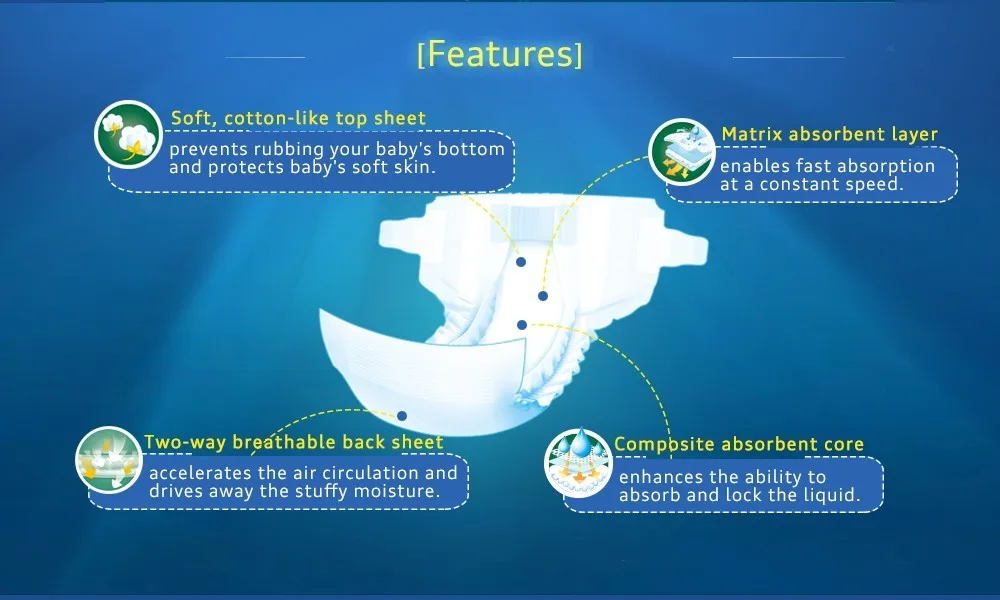 [Features]

Soft, cotton-like top sheet
prevents rubbing your baby's bottom and protects baby's soft skin.

Matrix absorbent layer
enables fast absorption at a constant speed.

Two-way breathable back sheet
accelerates the air circulation and drives away the stuffy moisture.

Composite absorbent core
enhances the ability to absorb and lock the liquid.